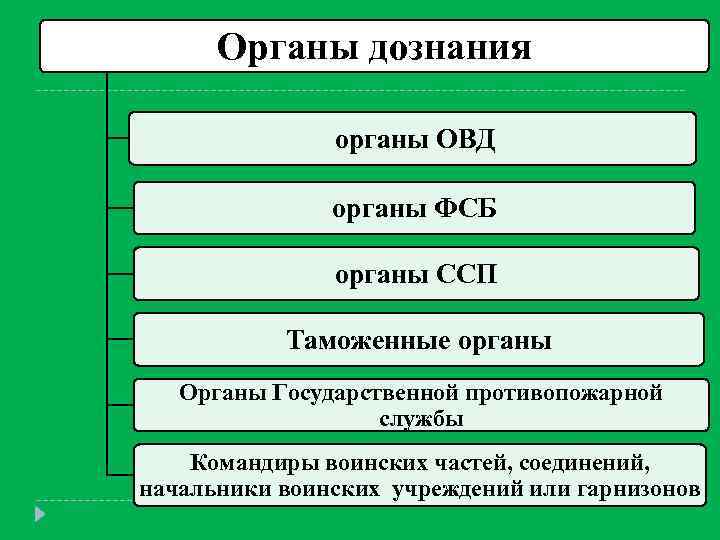 Органы дознания

органы ОВД

органы ФСБ

органы ССП

Таможенные органы

Органы Государственной противопожарной службы

Командиры воинских частей, соединений, начальники воинских учреждений или гарнизонов